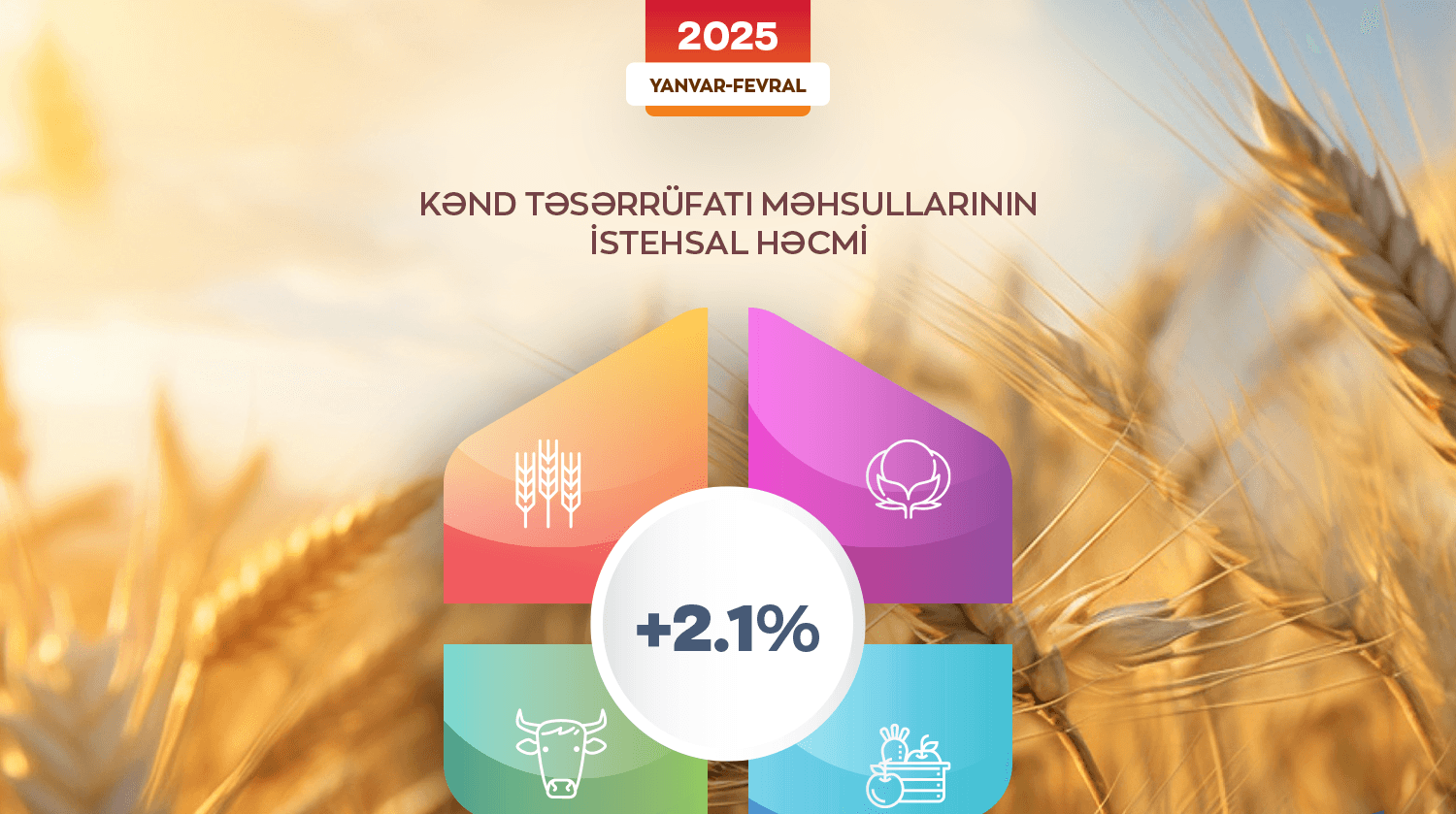 2025

YANVAR-FEVRAL

KƏND TƏSƏRRÜFATI MƏHSULLARININ İSTEHSAL HƏCMİ

+2.1%